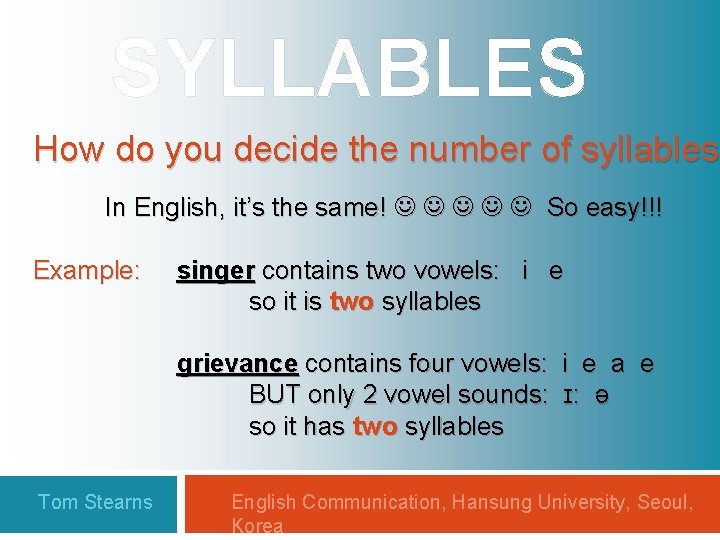 SYLLABLES

How do you decide the number of syllables

In English, it's the same! ☺ ☺ ☺ ☺ ☺ So easy!!!

Example: singer contains two vowels: i e
so it is two syllables

grievance contains four vowels: i e a e
BUT only 2 vowel sounds: ɪ: ə
so it has two syllables

Tom Stearns

English Communication, Hansung University, Seoul, Korea